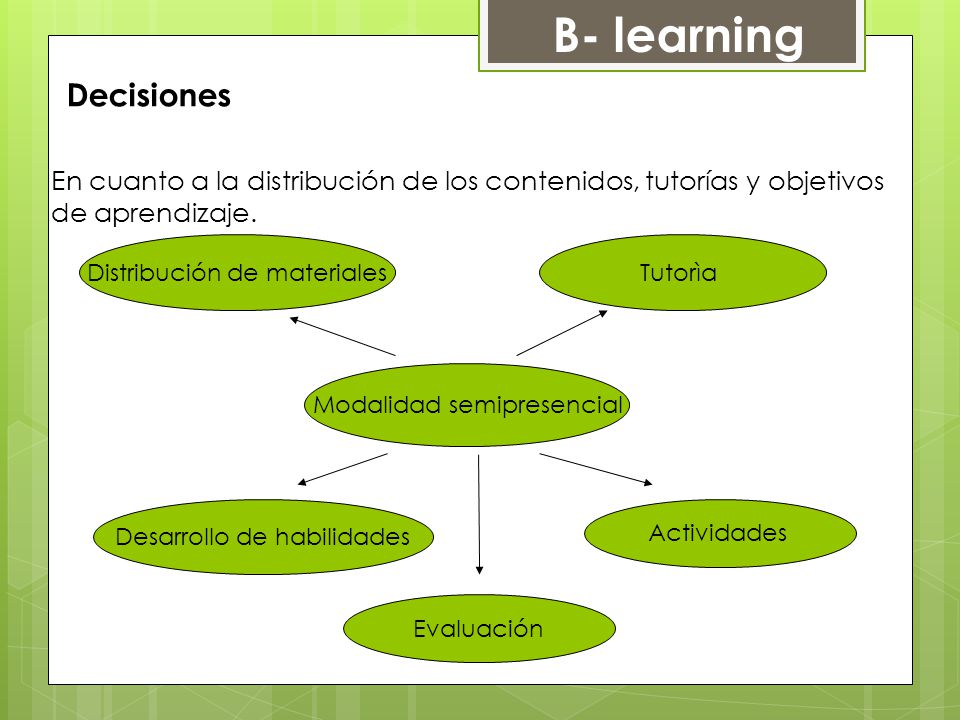 B- learning

Decisiones

En cuanto a la distribución de los contenidos, tutorías y objetivos de aprendizaje.

Distribución de materiales

Tutorìa

Modalidad semipresencial

Desarrollo de habilidades

Actividades

Evaluación